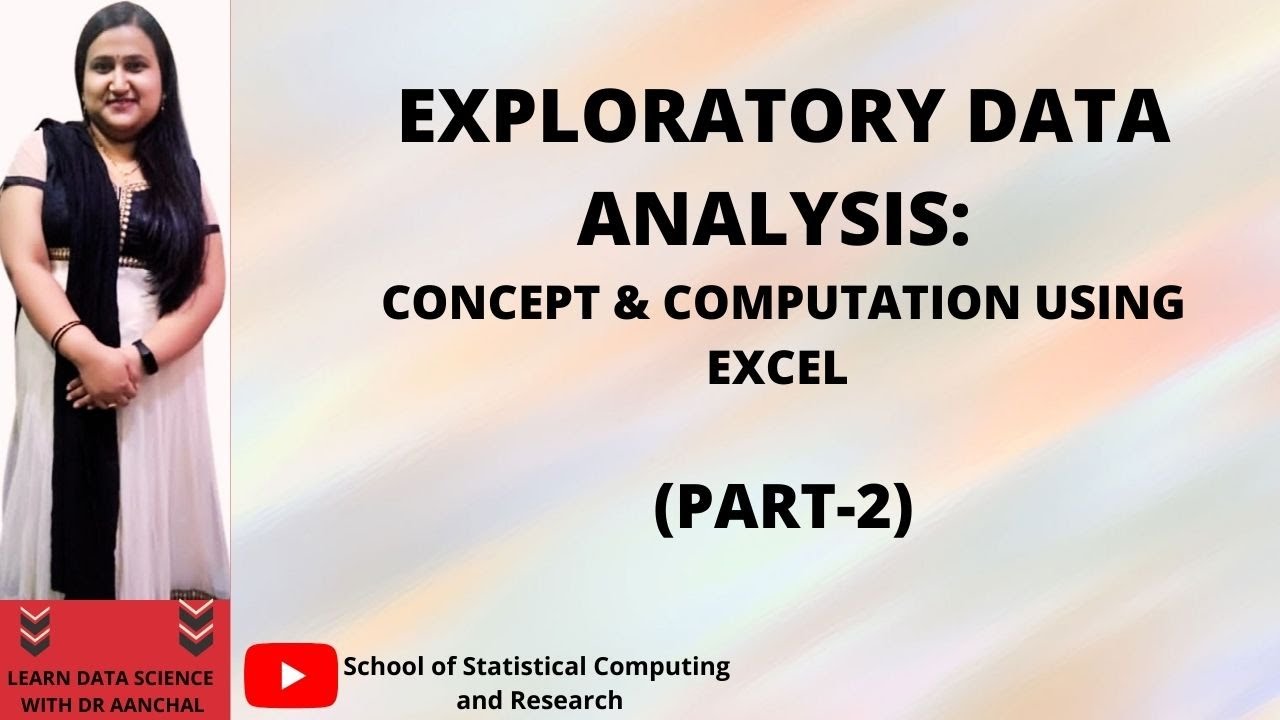 EXPLORATORY DATA ANALYSIS:
CONCEPT & COMPUTATION USING EXCEL

(PART-2)

LEARN DATA SCIENCE WITH DR AANCHAL

School of Statistical Computing and Research